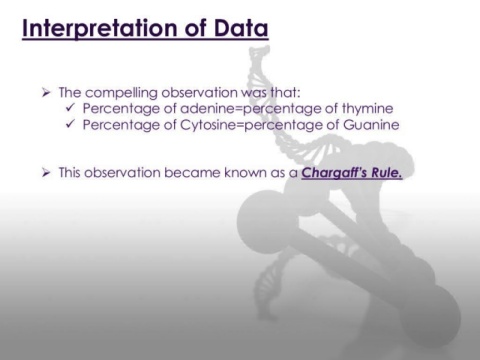 Interpretation of Data

➢ The compelling observation was that:
✓ Percentage of adenine=percentage of thymine
✓ Percentage of Cytosine=percentage of Guanine

➢ This observation became known as a Chargaff's Rule.